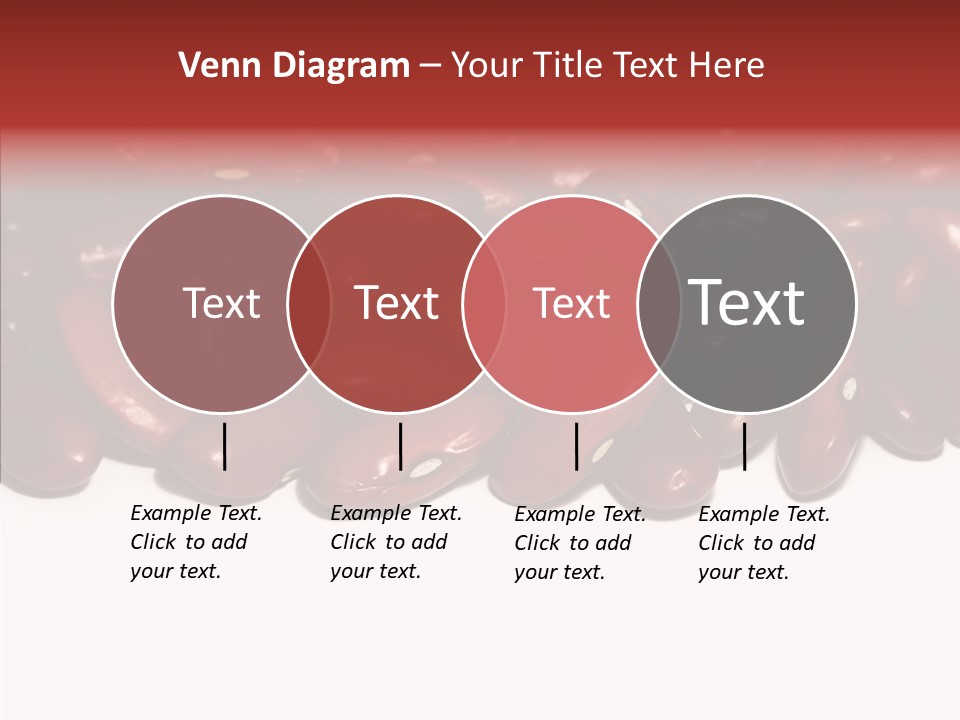 Venn Diagram – Your Title Text Here

Text

Text

Text

Text

Example Text. Click to add your text.

Example Text. Click to add your text.

Example Text. Click to add your text.

Example Text. Click to add your text.